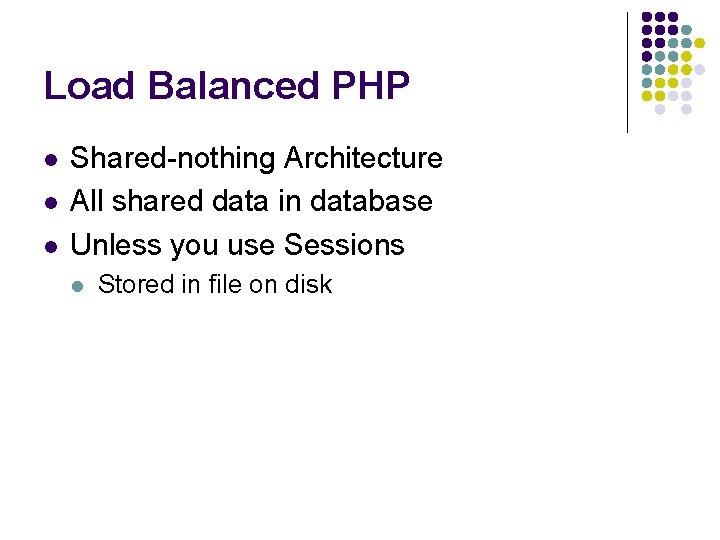 Load Balanced PHP

- Shared-nothing Architecture
- All shared data in database
- Unless you use Sessions
  - Stored in file on disk